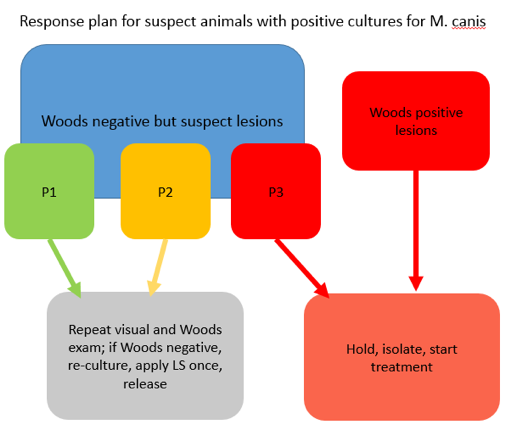 Response plan for suspect animals with positive cultures for M. canis

Woods negative but suspect lesions

Woods positive lesions

P1

P2

P3

Repeat visual and Woods exam; if Woods negative, re-culture, apply LS once, release

Hold, isolate, start treatment